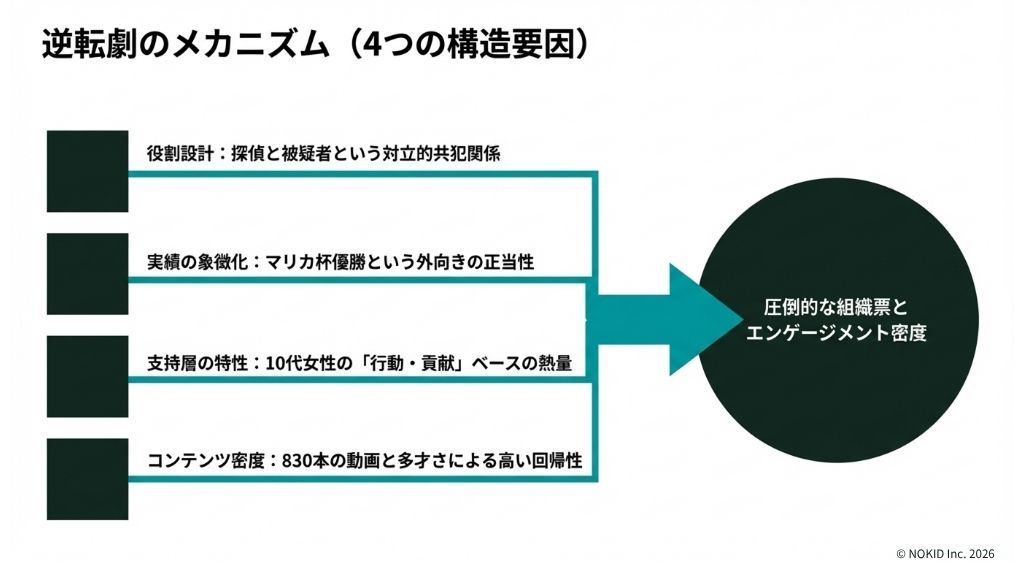 逆転劇のメカニズム（4つの構造要因）

役割設計：探偵と被疑者という対立的共犯関係

実績の象徴化：マリカ杯優勝という外向きの正当性

支持層の特性：10代女性の「行動・貢献」ベースの熱量

コンテンツ密度：830本の動画と多才さによる高い回帰性

圧倒的な組織票とエンゲージメント密度

© NOKID Inc. 2026